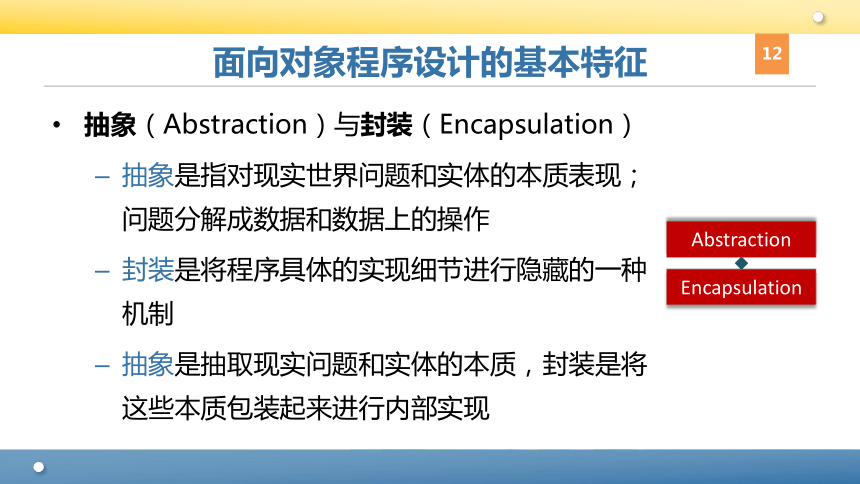 面向对象程序设计的基本特征

12

• 抽象（Abstraction）与封装（Encapsulation）

– 抽象是指对现实世界问题和实体的本质表现；问题分解成数据和数据上的操作

– 封装是将程序具体的实现细节进行隐藏的一种机制

– 抽象是抽取现实问题和实体的本质，封装是将这些本质包装起来进行内部实现

Abstraction

Encapsulation